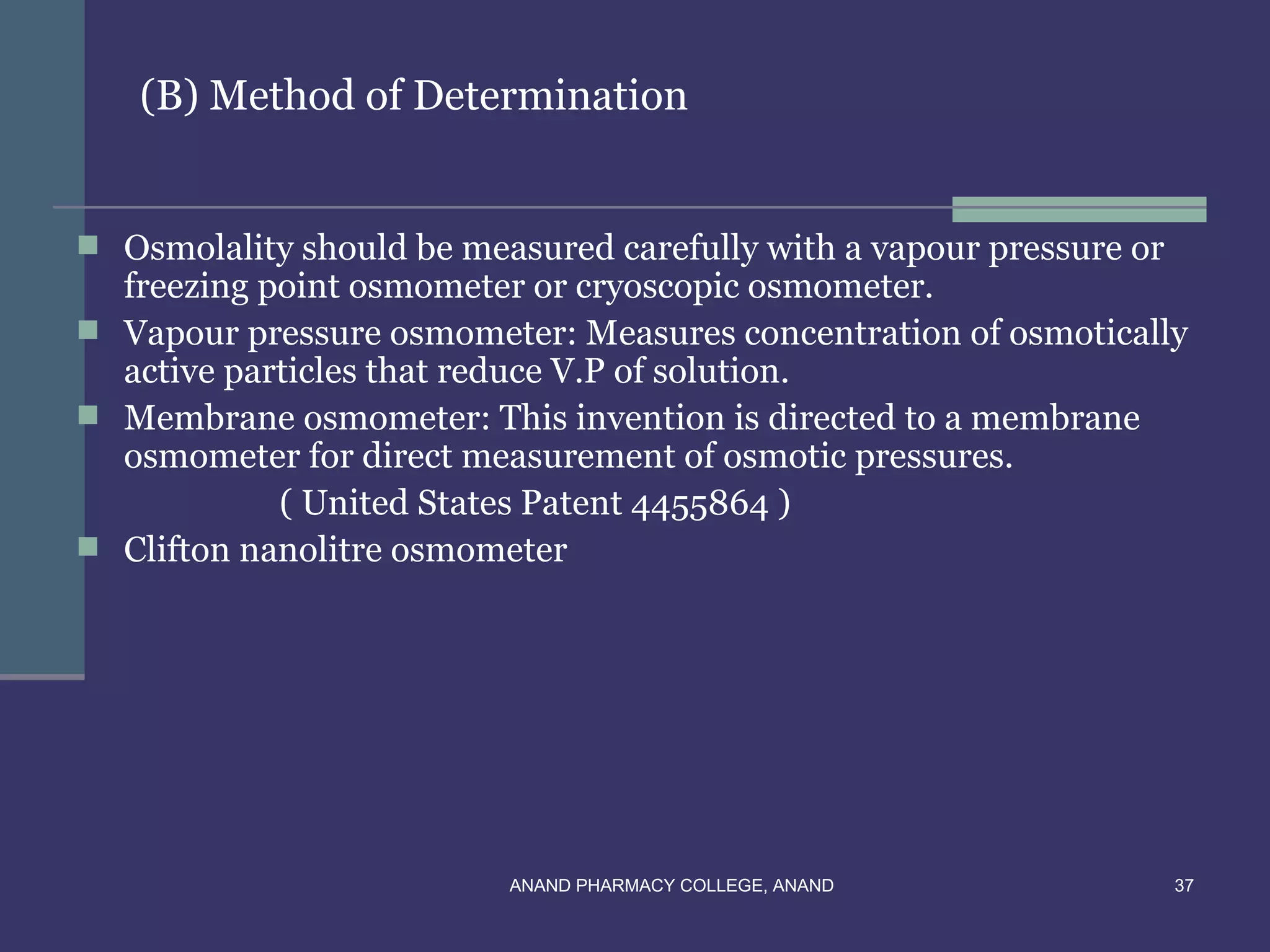 (B) Method of Determination

Osmolality should be measured carefully with a vapour pressure or freezing point osmometer or cryoscopic osmometer.

Vapour pressure osmometer: Measures concentration of osmotically active particles that reduce V.P of solution.

Membrane osmometer: This invention is directed to a membrane osmometer for direct measurement of osmotic pressures.

( United States Patent 4455864 )

Clifton nanolitre osmometer

ANAND PHARMACY COLLEGE, ANAND

37